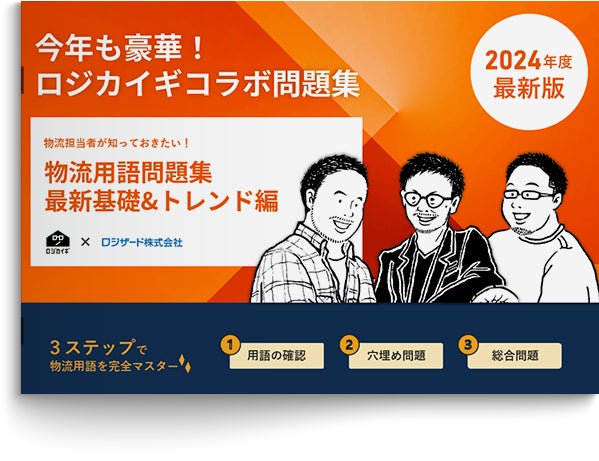 今年も豪華！
ロジカイギコラボ問題集

2024年度
最新版

物流担当者が知っておきたい！
物流用語問題集
最新基礎&トレンド編

ロジカイギ × ロジザード株式会社

3ステップで
物流用語を完全マスター

1 用語の確認
2 穴埋め問題
3 総合問題